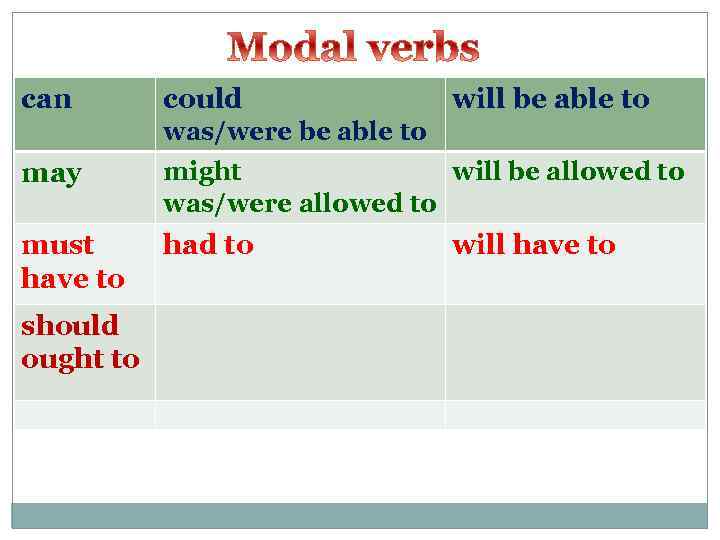 Modal verbs

| can | could was/were be able to | will be able to |
|---|---|---|
| may | might was/were allowed to | will be allowed to |
| must have to | had to | will have to |
| should ought to | | |
| | | |